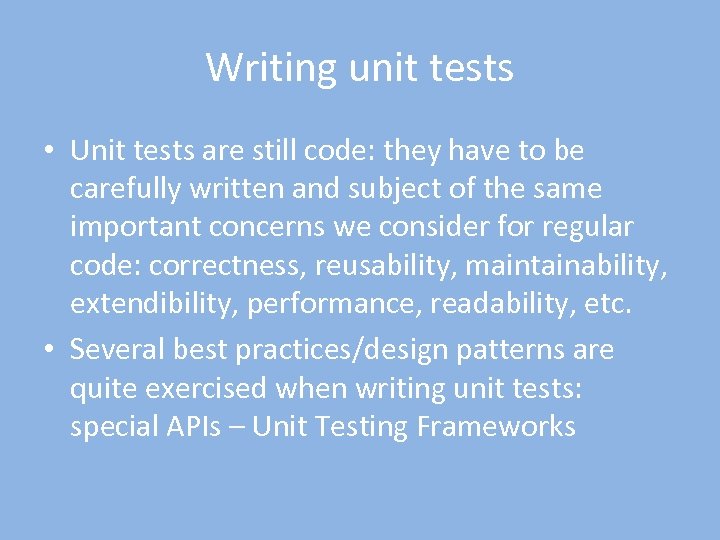 Writing unit tests

• Unit tests are still code: they have to be carefully written and subject of the same important concerns we consider for regular code: correctness, reusability, maintainability, extendibility, performance, readability, etc.
• Several best practices/design patterns are quite exercised when writing unit tests: special APIs – Unit Testing Frameworks